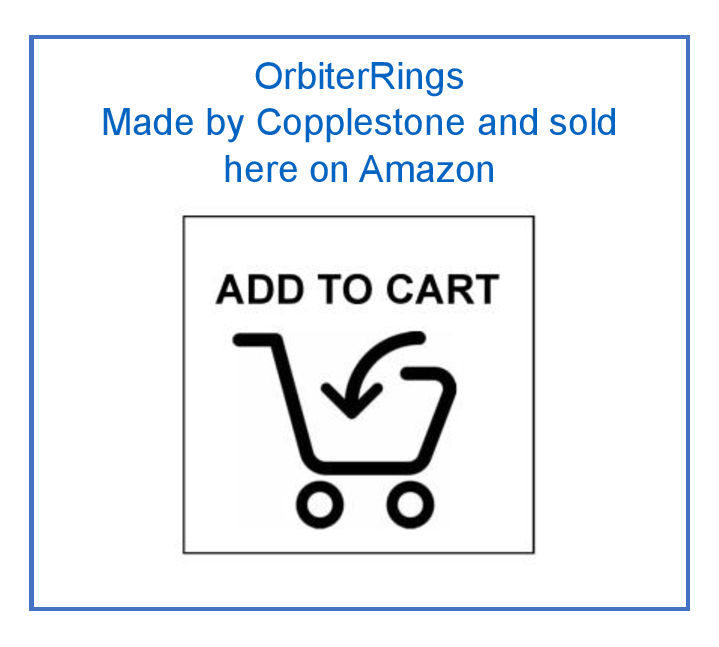 OrbiterRings
Made by Copplestone and sold here on Amazon

ADD TO CART